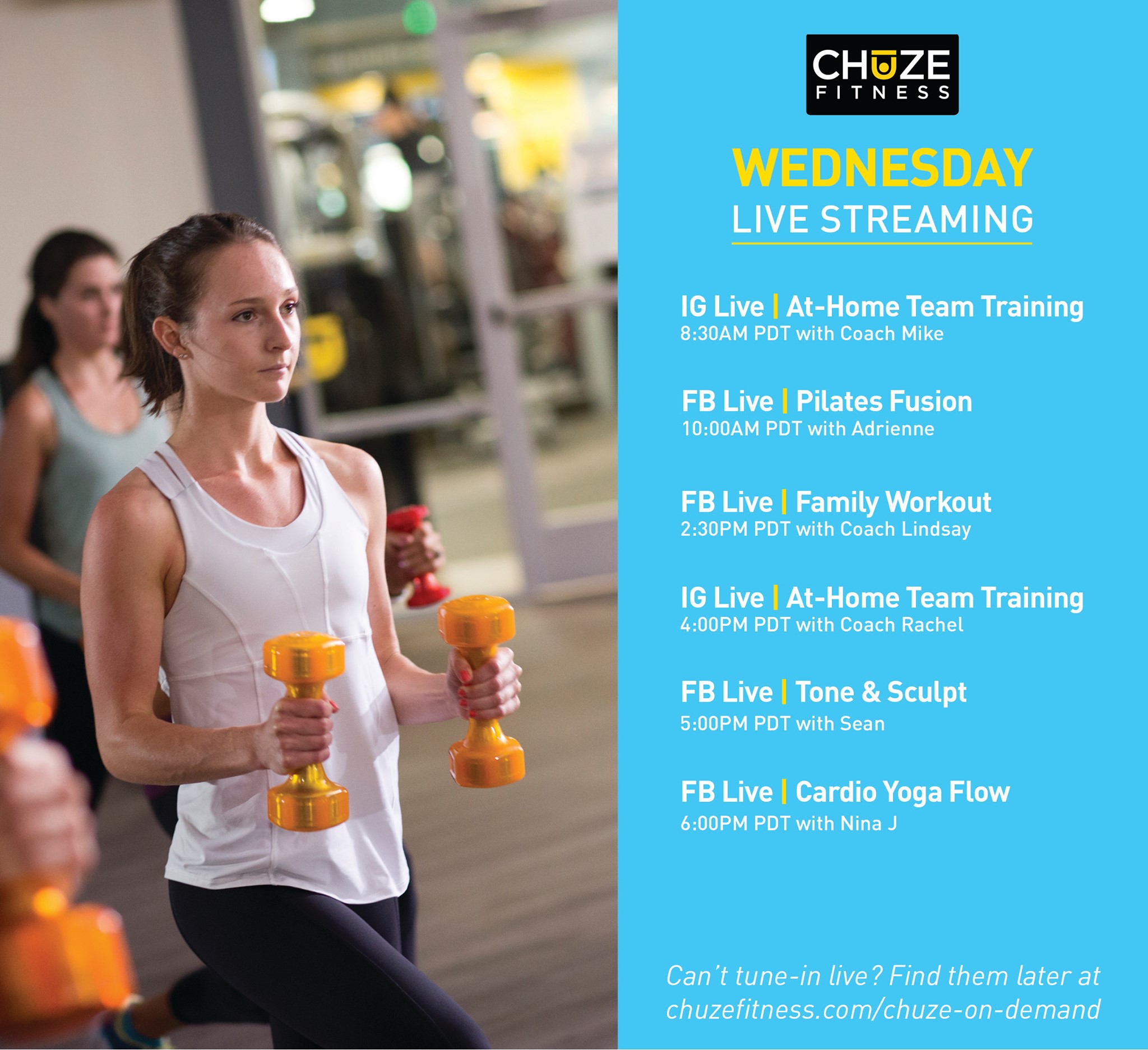 CHUZE FITNESS

WEDNESDAY
LIVE STREAMING

IG Live | At-Home Team Training
8:30AM PDT with Coach Mike

FB Live | Pilates Fusion
10:00AM PDT with Adrienne

FB Live | Family Workout
2:30PM PDT with Coach Lindsay

IG Live | At-Home Team Training
4:00PM PDT with Coach Rachel

FB Live | Tone & Sculpt
5:00PM PDT with Sean

FB Live | Cardio Yoga Flow
6:00PM PDT with Nina J

Can't tune-in live? Find them later at chuzefitness.com/chuze-on-demand